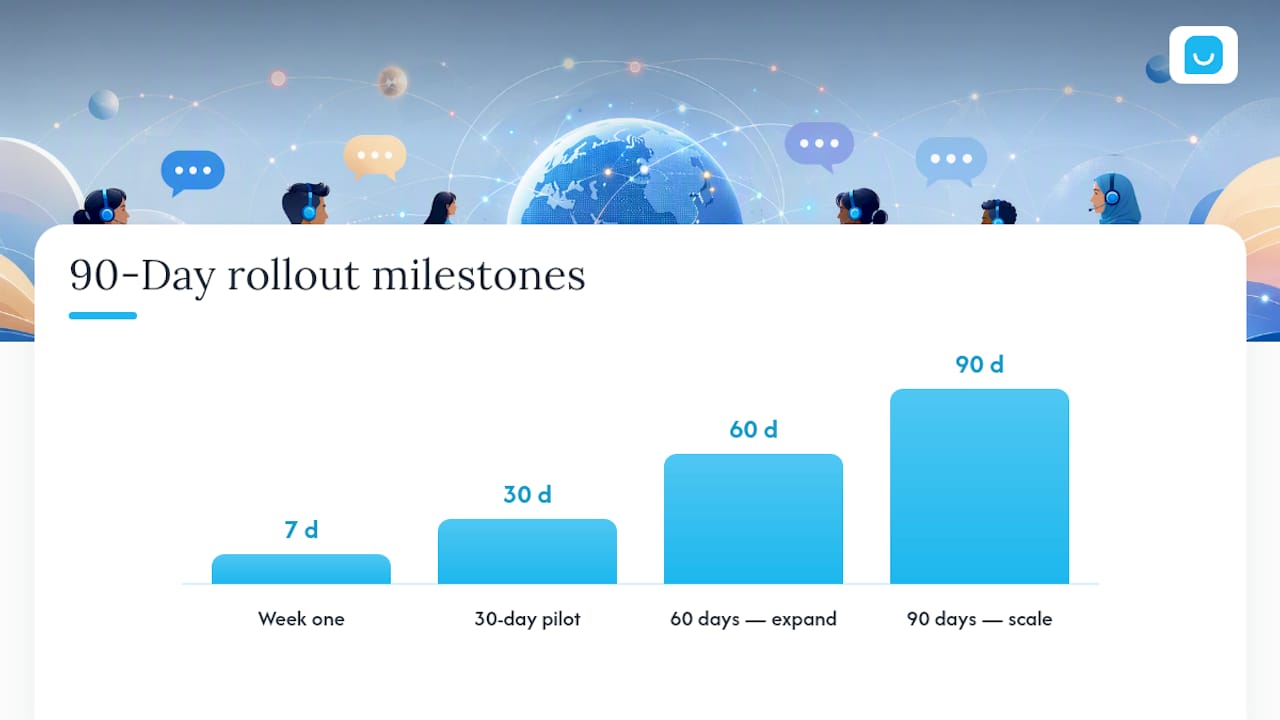 90-Day rollout milestones

7 d
30 d
60 d
90 d

Week one
30-day pilot
60 days — expand
90 days — scale